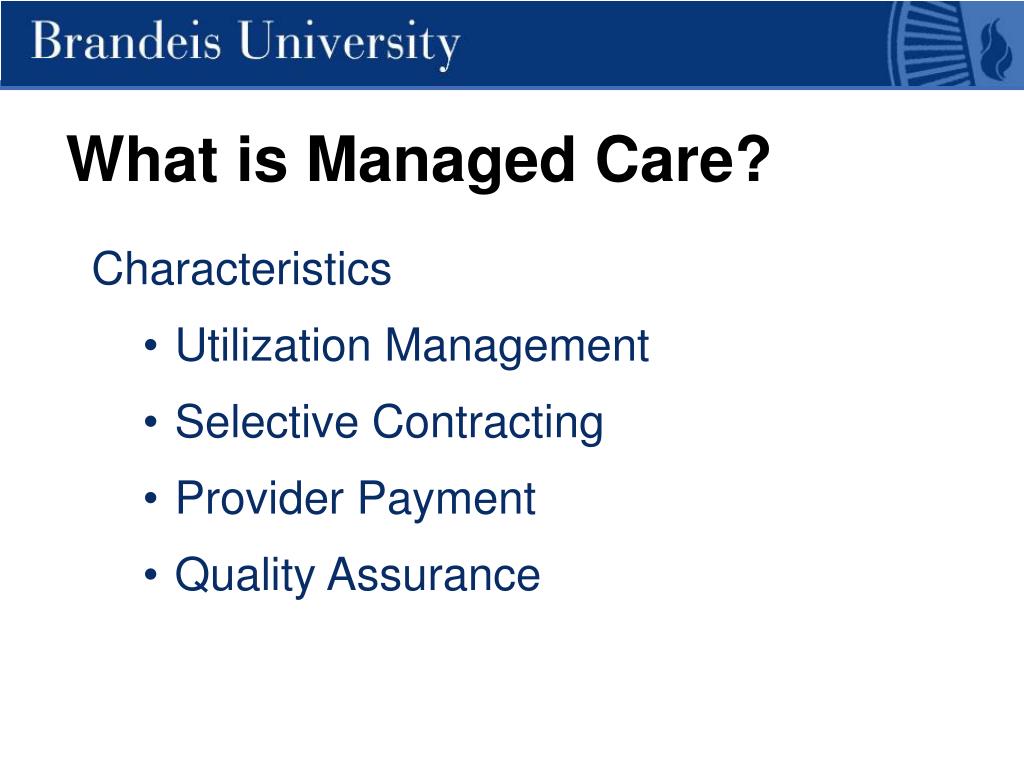 Brandeis University

What is Managed Care?

Characteristics

• Utilization Management

• Selective Contracting

• Provider Payment

• Quality Assurance